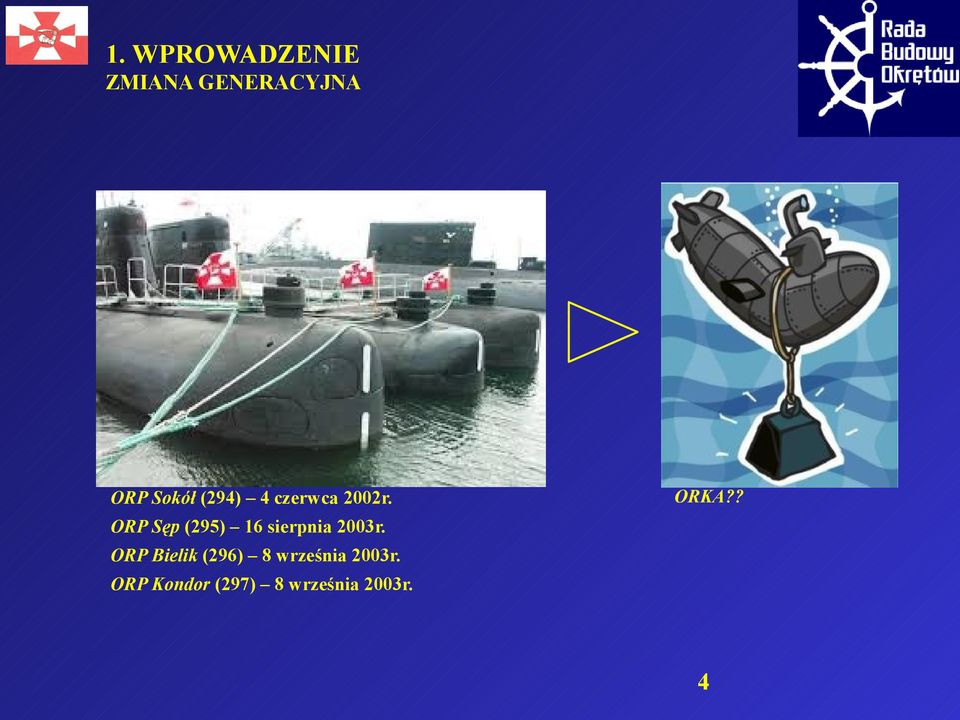 1. WPROWADZENIE
ZMIANA GENERACYJNA

Rada Budowy Okrętów

ORP Sokół (294) – 4 czerwca 2002r.
ORP Sęp (295) – 16 sierpnia 2003r.
ORP Bielik (296) – 8 września 2003r.
ORP Kondor (297) – 8 września 2003r.

ORKA??

4